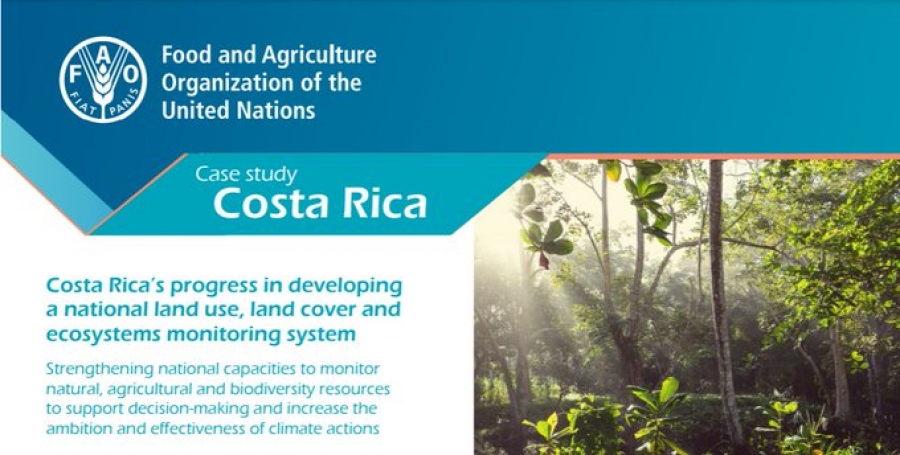 F A O
FIAT PANIS

Food and Agriculture Organization of the United Nations

Case study
Costa Rica

Costa Rica's progress in developing a national land use, land cover and ecosystems monitoring system

Strengthening national capacities to monitor natural, agricultural and biodiversity resources to support decision-making and increase the ambition and effectiveness of climate actions